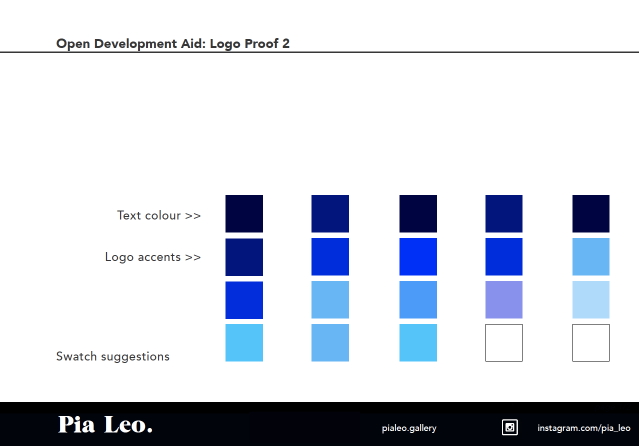 Open Development Aid: Logo Proof 2

Text colour >>

Logo accents >>

Swatch suggestions

Pia Leo.

pialeo.gallery

instagram.com/pia_leo